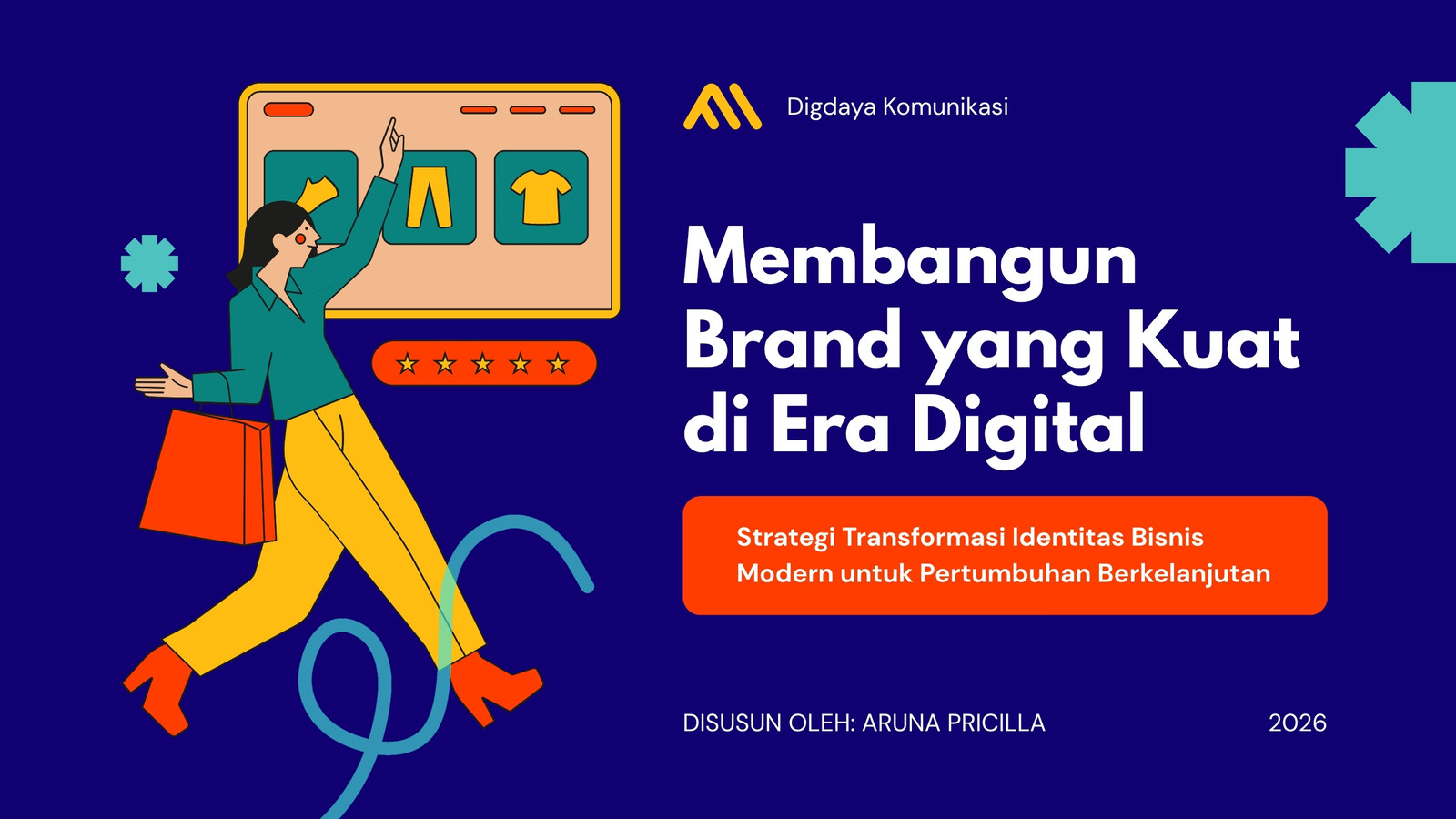 Digdaya Komunikasi

Membangun Brand yang Kuat di Era Digital

Strategi Transformasi Identitas Bisnis Modern untuk Pertumbuhan Berkelanjutan

DISUSUN OLEH: ARUNA PRICILLA

2026